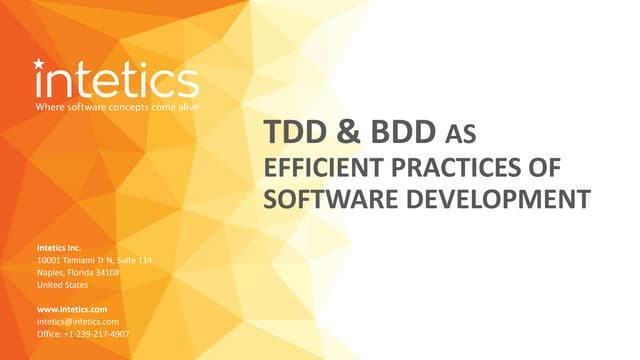 intetics
Where software concepts come alive

TDD & BDD AS
EFFICIENT PRACTICES OF
SOFTWARE DEVELOPMENT

Intetics Inc.
10001 Tamiami Tr N, Suite 114
Naples, Florida 34108
United States

www.intetics.com
intetics@intetics.com
Office: +1-239-217-4907